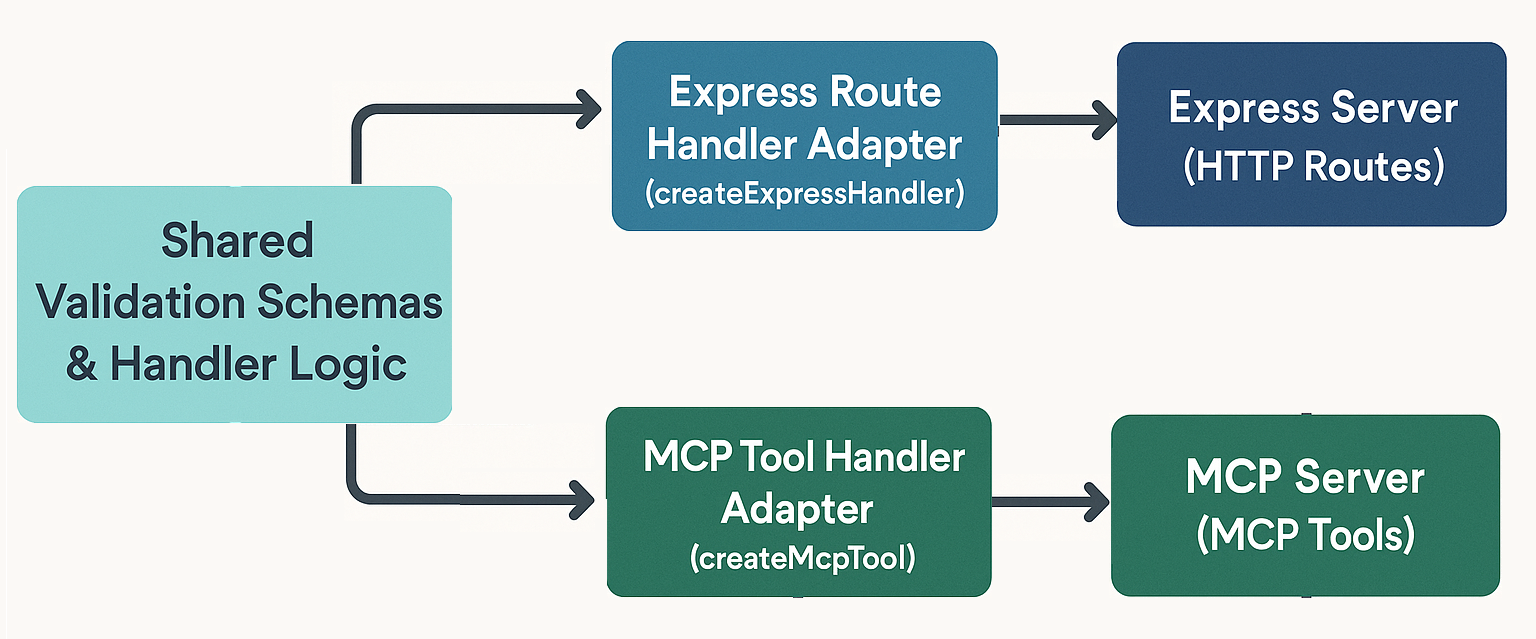 Shared Validation Schemas & Handler Logic

Express Route Handler Adapter (createExpressHandler)

Express Server (HTTP Routes)

MCP Tool Handler Adapter (createMcpTool)

MCP Server (MCP Tools)